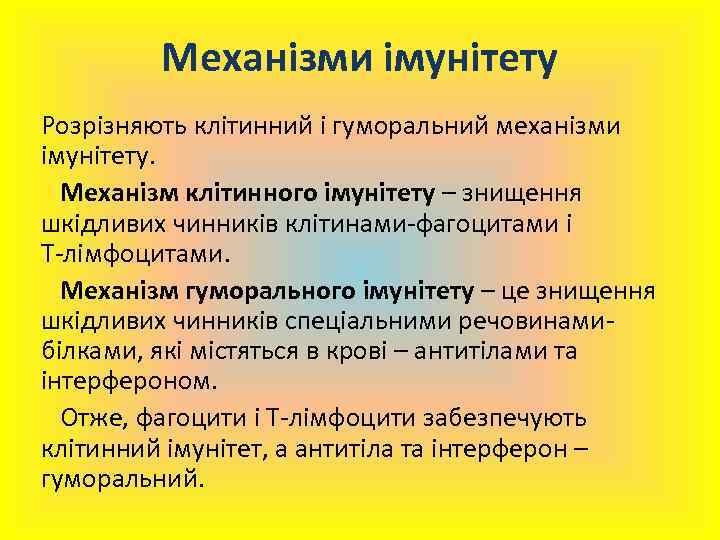 Механізми імунітету

Розрізняють клітинний і гуморальний механізми імунітету.

Механізм клітинного імунітету – знищення шкідливих чинників клітинами-фагоцитами і Т-лімфоцитами.

Механізм гуморального імунітету – це знищення шкідливих чинників спеціальними речовинами-білками, які містяться в крові – антитілами та інтерфероном.

Отже, фагоцити і Т-лімфоцити забезпечують клітинний імунітет, а антитіла та інтерферон – гуморальний.